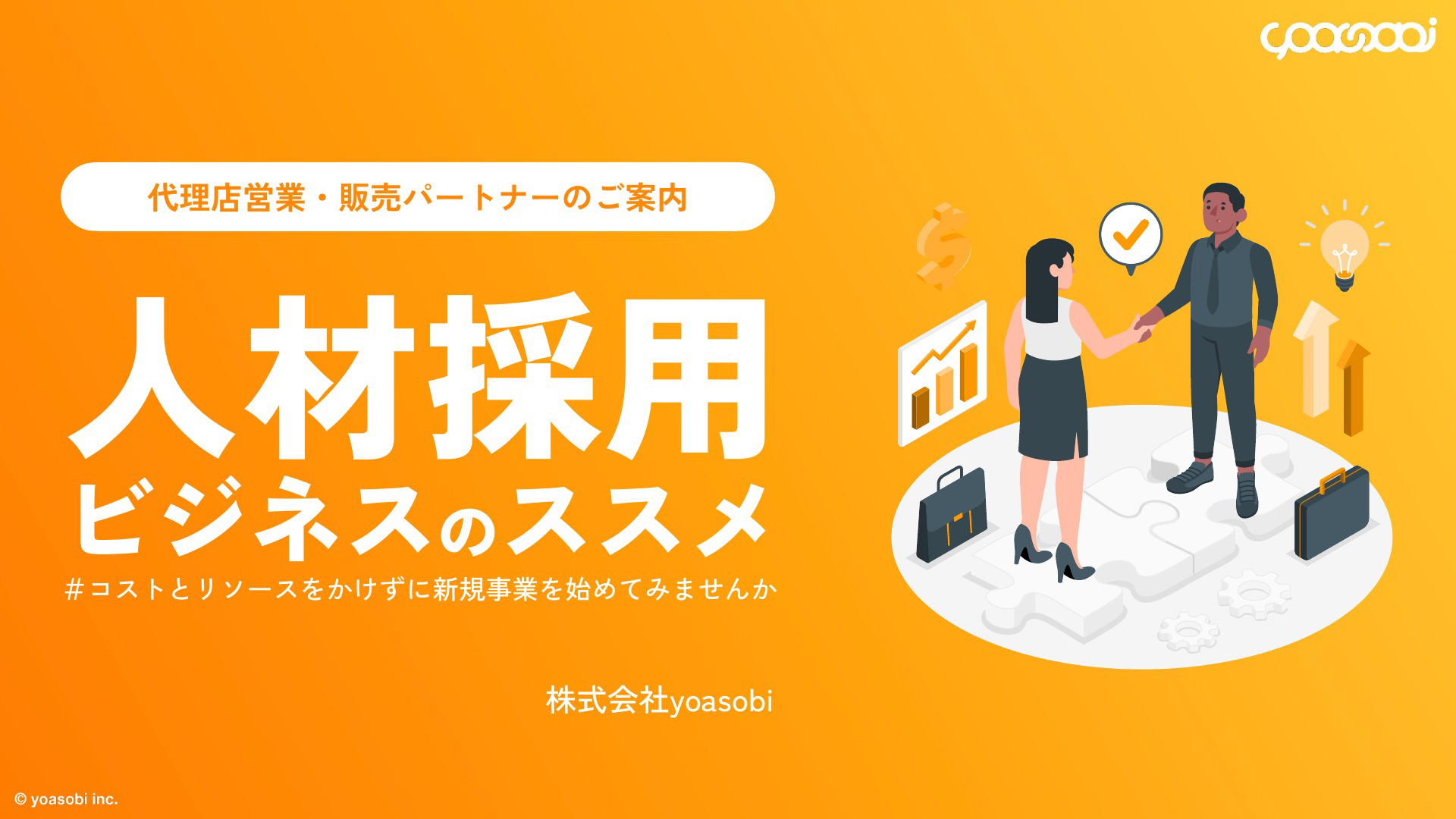 yoasobi

代理店営業・販売パートナーのご案内

人材採用
ビジネスのススメ

#コストとリソースをかけずに新規事業を始めてみませんか

株式会社yoasobi

© yoasobi inc.